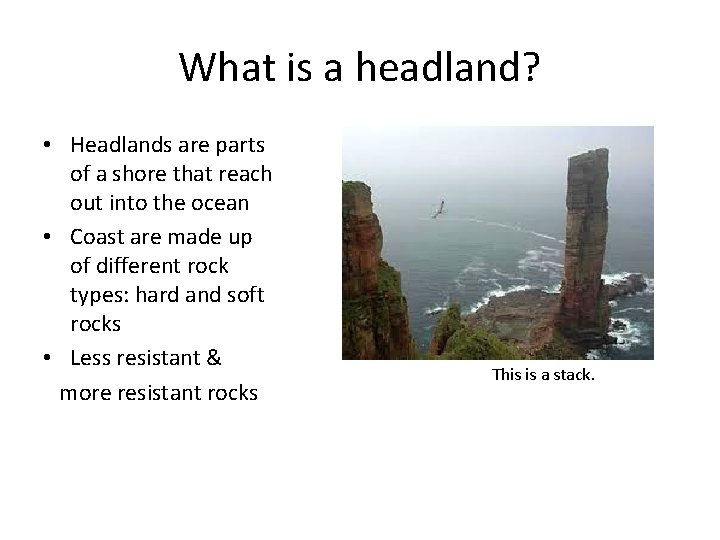 What is a headland?

• Headlands are parts of a shore that reach out into the ocean
• Coast are made up of different rock types: hard and soft rocks
• Less resistant &
more resistant rocks

This is a stack.